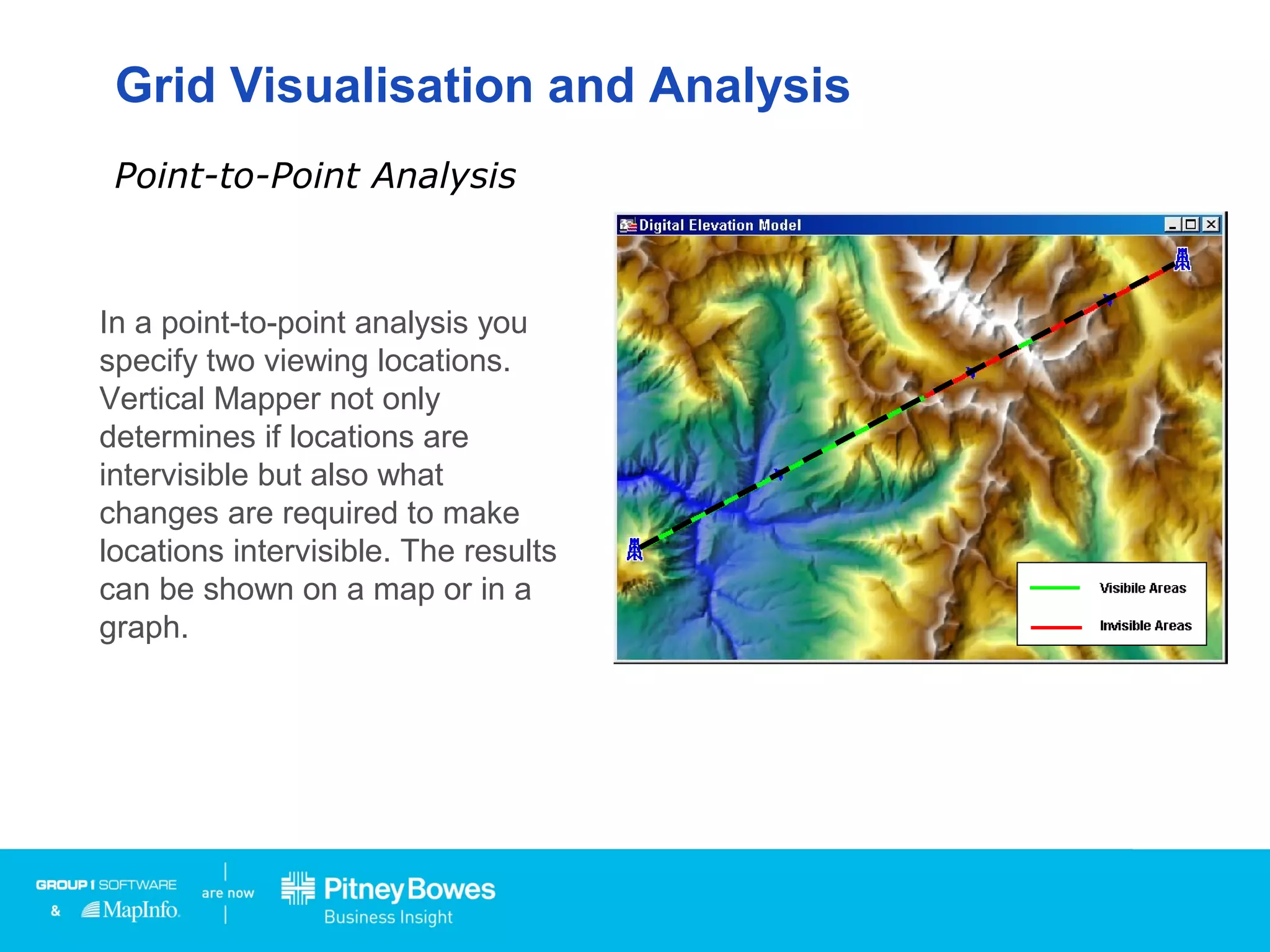 Grid Visualisation and Analysis

Point-to-Point Analysis

In a point-to-point analysis you specify two viewing locations. Vertical Mapper not only determines if locations are intervisible but also what changes are required to make locations intervisible. The results can be shown on a map or in a graph.

Digital Elevation Model

Visibile Areas

Invisible Areas

GROUP 1 SOFTWARE & MapInfo. are now Pitney Bowes Business Insight